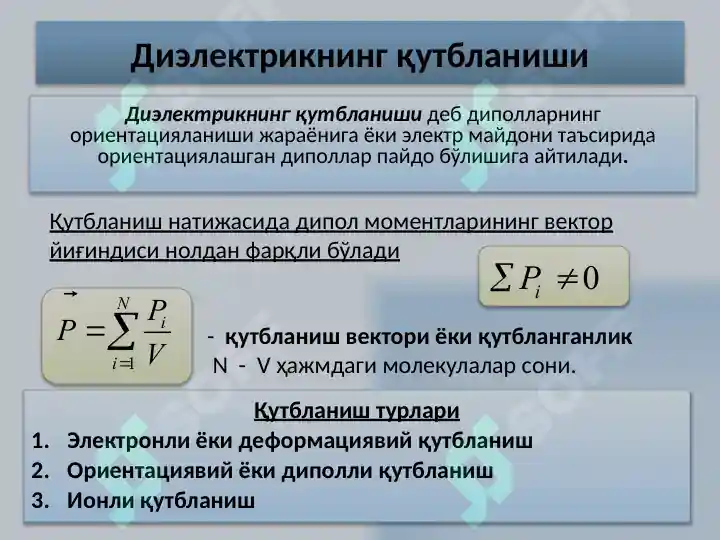 Диэлектрикнинг қутбланиши

Диэлектрикнинг қутбланиши деб диполларнинг ориентацияланиши жараёнига ёки электр майдони таъсирида ориентациялашган диполлар пайдо бўлишига айтилади.

Қутбланиш натижасида дипол моментларининг вектор йиғиндиси нолдан фарқли бўлади

$\sum P_i \neq 0$

$\vec{P} = \sum_{i=1}^{N} \frac{P_i}{V}$

- қутбланиш вектори ёки қутбланганлик
N - V ҳажмдаги молекулалар сони.

Қутбланиш турлари
1. Электронли ёки деформациявий қутбланиш
2. Ориентациявий ёки диполли қутбланиш
3. Ионли қутбланиш